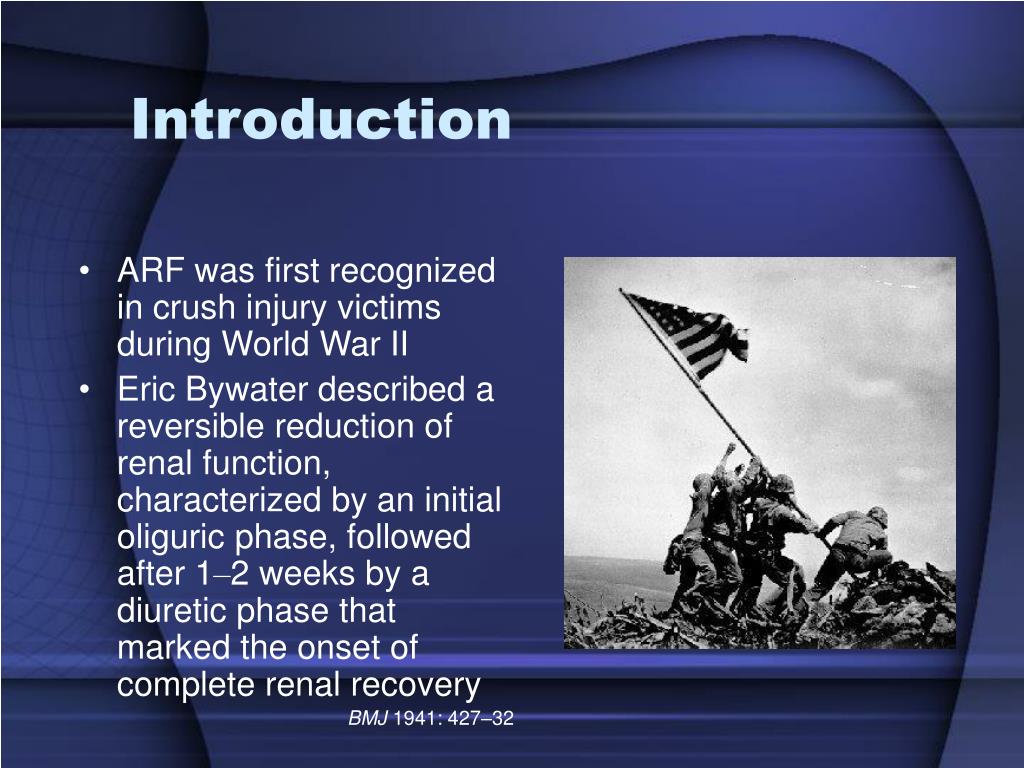 Introduction

• ARF was first recognized in crush injury victims during World War II

• Eric Bywater described a reversible reduction of renal function, characterized by an initial oliguric phase, followed after 1–2 weeks by a diuretic phase that marked the onset of complete renal recovery

BMJ 1941: 427–32